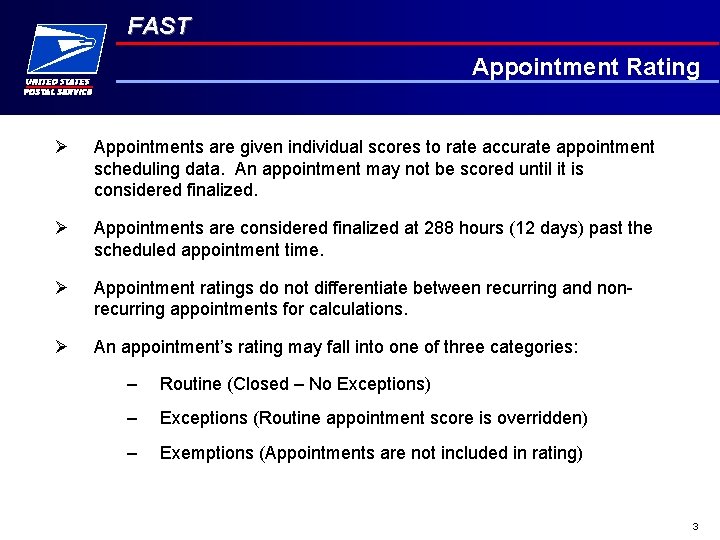 UNITED STATES
POSTAL SERVICE

FAST

Appointment Rating

➢ Appointments are given individual scores to rate accurate appointment scheduling data. An appointment may not be scored until it is considered finalized.

➢ Appointments are considered finalized at 288 hours (12 days) past the scheduled appointment time.

➢ Appointment ratings do not differentiate between recurring and non-recurring appointments for calculations.

➢ An appointment's rating may fall into one of three categories:

– Routine (Closed – No Exceptions)

– Exceptions (Routine appointment score is overridden)

– Exemptions (Appointments are not included in rating)

3